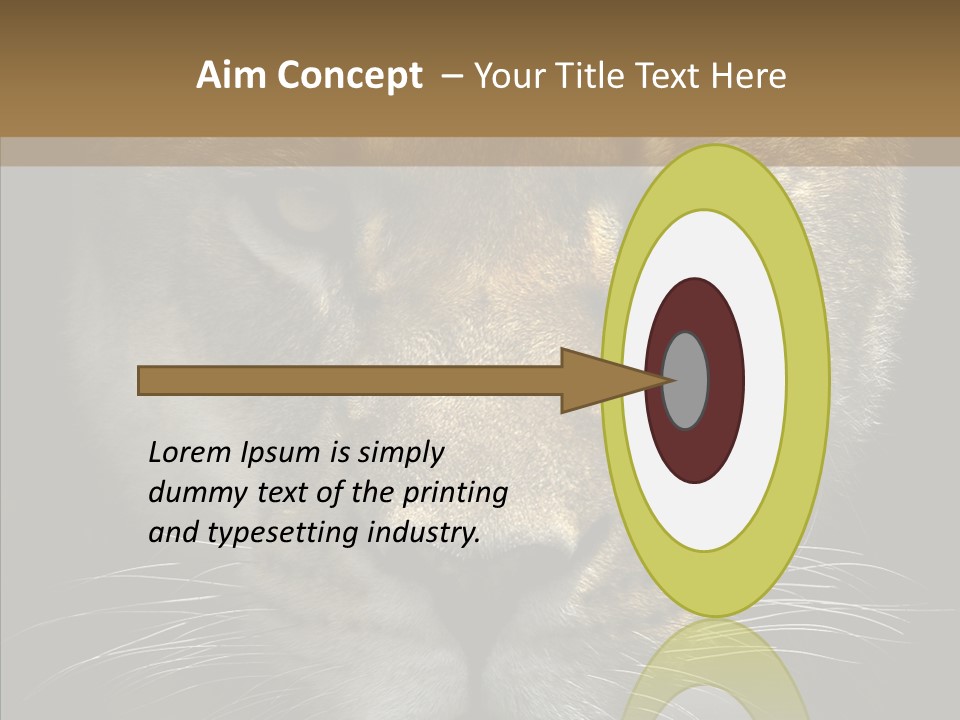 Aim Concept – Your Title Text Here

Lorem Ipsum is simply dummy text of the printing and typesetting industry.